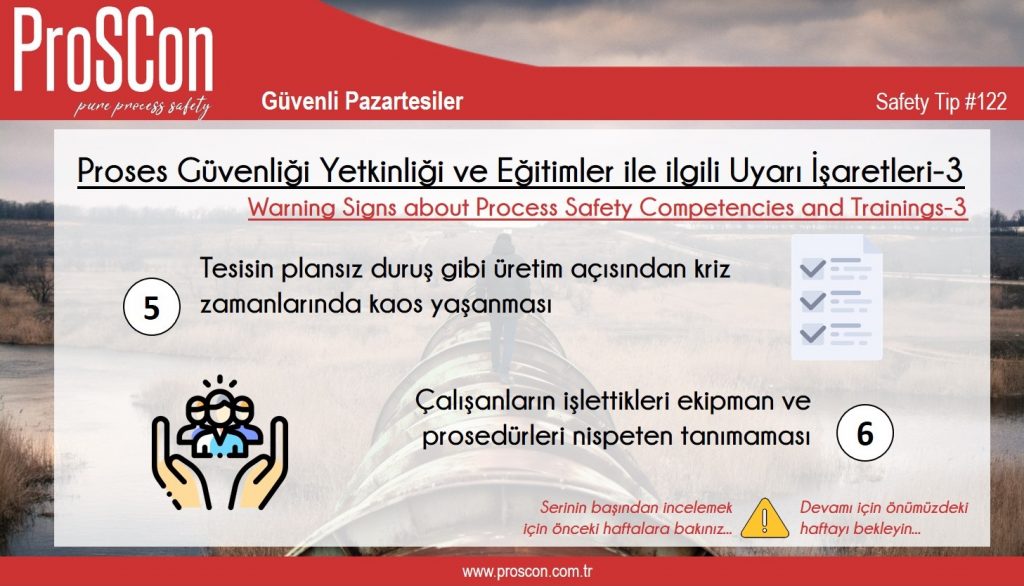 ProSCon
pure process safety

Güvenli Pazartesiler

Safety Tip #122

Proses Güvenliği Yetkinliği ve Eğitimler ile ilgili Uyarı İşaretleri-3

Warning Signs about Process Safety Competencies and Trainings-3

5

Tesisin plansız duruş gibi üretim açısından kriz zamanlarında kaos yaşanması

Çalışanların işlettikleri ekipman ve prosedürleri nispeten tanımaması

6

Serinin başından incelemek için önceki haftalara bakınız...

Devamı için önümüzdeki haftayı bekleyin...

www.proscon.com.tr